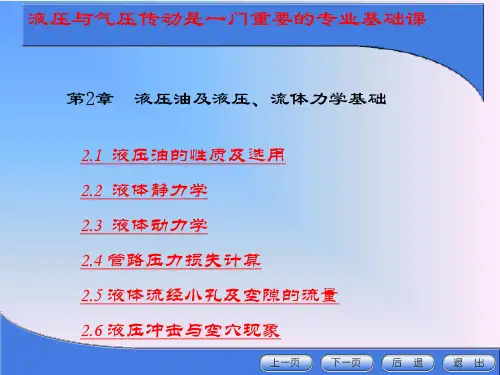 液压与气压传动是一门重要的专业基础课

第2章　液压油及液压、流体力学基础

2.1 液压油的性质及选用

2.2 液体静力学

2.3 液体动力学

2.4 管路压力损失计算

2.5 液体流经小孔及空隙的流量

2.6 液压冲击与空穴现象

上一页　下一页　后 退　退 出